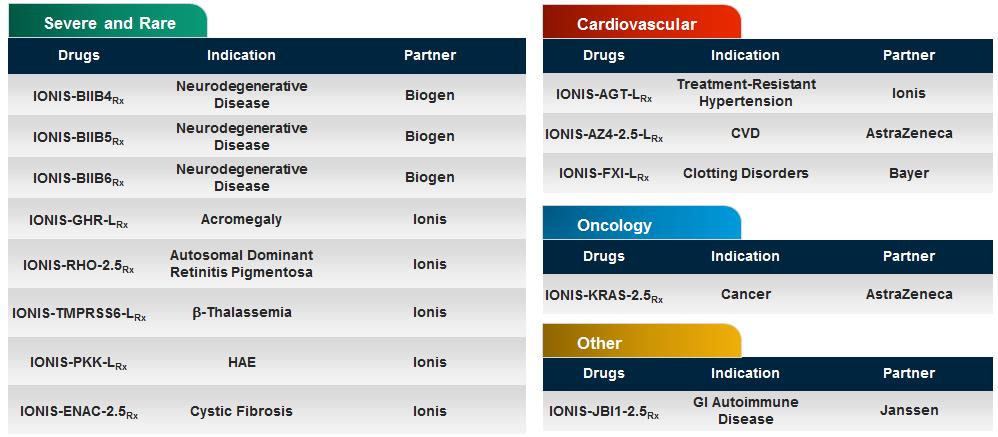 Severe and Rare

| Drugs | Indication | Partner |
|---|---|---|
| IONIS-BIIB4$_{Rx}$ | Neurodegenerative Disease | Biogen |
| IONIS-BIIB5$_{Rx}$ | Neurodegenerative Disease | Biogen |
| IONIS-BIIB6$_{Rx}$ | Neurodegenerative Disease | Biogen |
| IONIS-GHR-L$_{Rx}$ | Acromegaly | Ionis |
| IONIS-RHO-2.5$_{Rx}$ | Autosomal Dominant Retinitis Pigmentosa | Ionis |
| IONIS-TMPRSS6-L$_{Rx}$ | β-Thalassemia | Ionis |
| IONIS-PKK-L$_{Rx}$ | HAE | Ionis |
| IONIS-ENAC-2.5$_{Rx}$ | Cystic Fibrosis | Ionis |

Cardiovascular

| Drugs | Indication | Partner |
|---|---|---|
| IONIS-AGT-L$_{Rx}$ | Treatment-Resistant Hypertension | Ionis |
| IONIS-AZ4-2.5-L$_{Rx}$ | CVD | AstraZeneca |
| IONIS-FXI-L$_{Rx}$ | Clotting Disorders | Bayer |

Oncology

| Drugs | Indication | Partner |
|---|---|---|
| IONIS-KRAS-2.5$_{Rx}$ | Cancer | AstraZeneca |

Other

| Drugs | Indication | Partner |
|---|---|---|
| IONIS-JBI1-2.5$_{Rx}$ | GI Autoimmune Disease | Janssen |